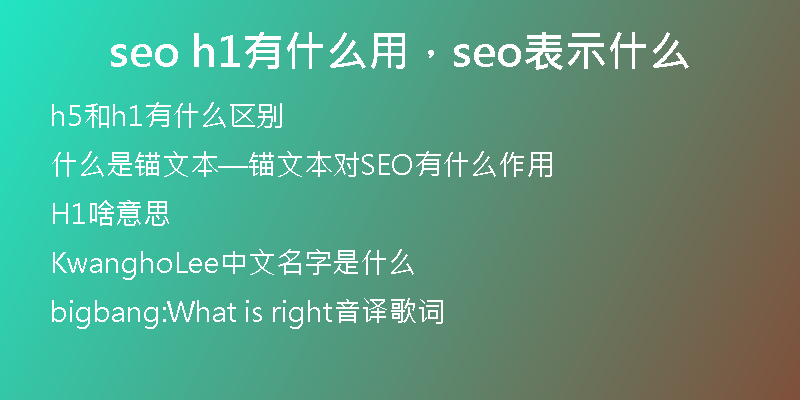 seo h1有什么用，seo表示什么

h5和h1有什么区别

什么是锚文本—锚文本对SEO有什么作用

H1啥意思

KwanghoLee中文名字是什么

bigbang:What is right音译歌词